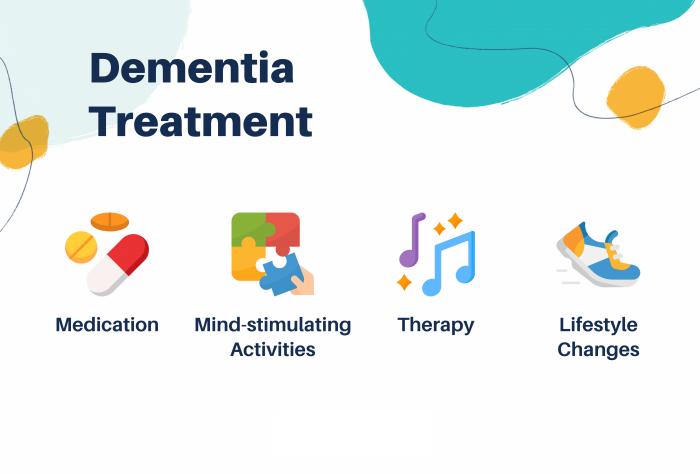 Dementia Treatment

Medication

Mind-stimulating Activities

Therapy

Lifestyle Changes